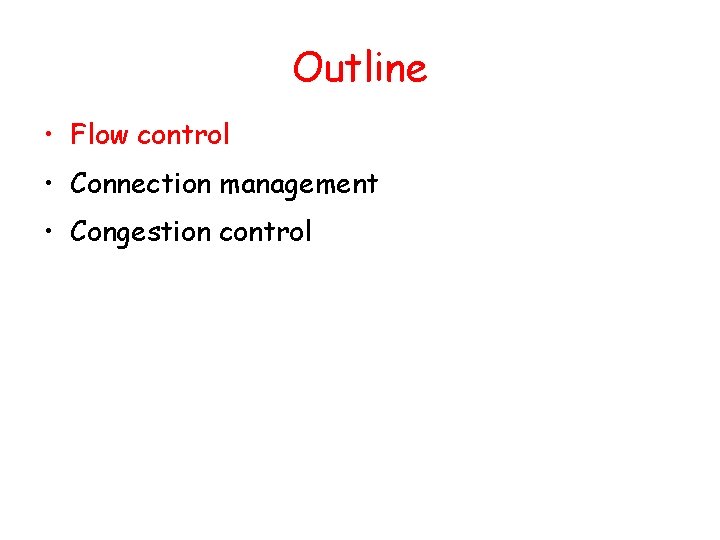 Outline

• Flow control
• Connection management
• Congestion control